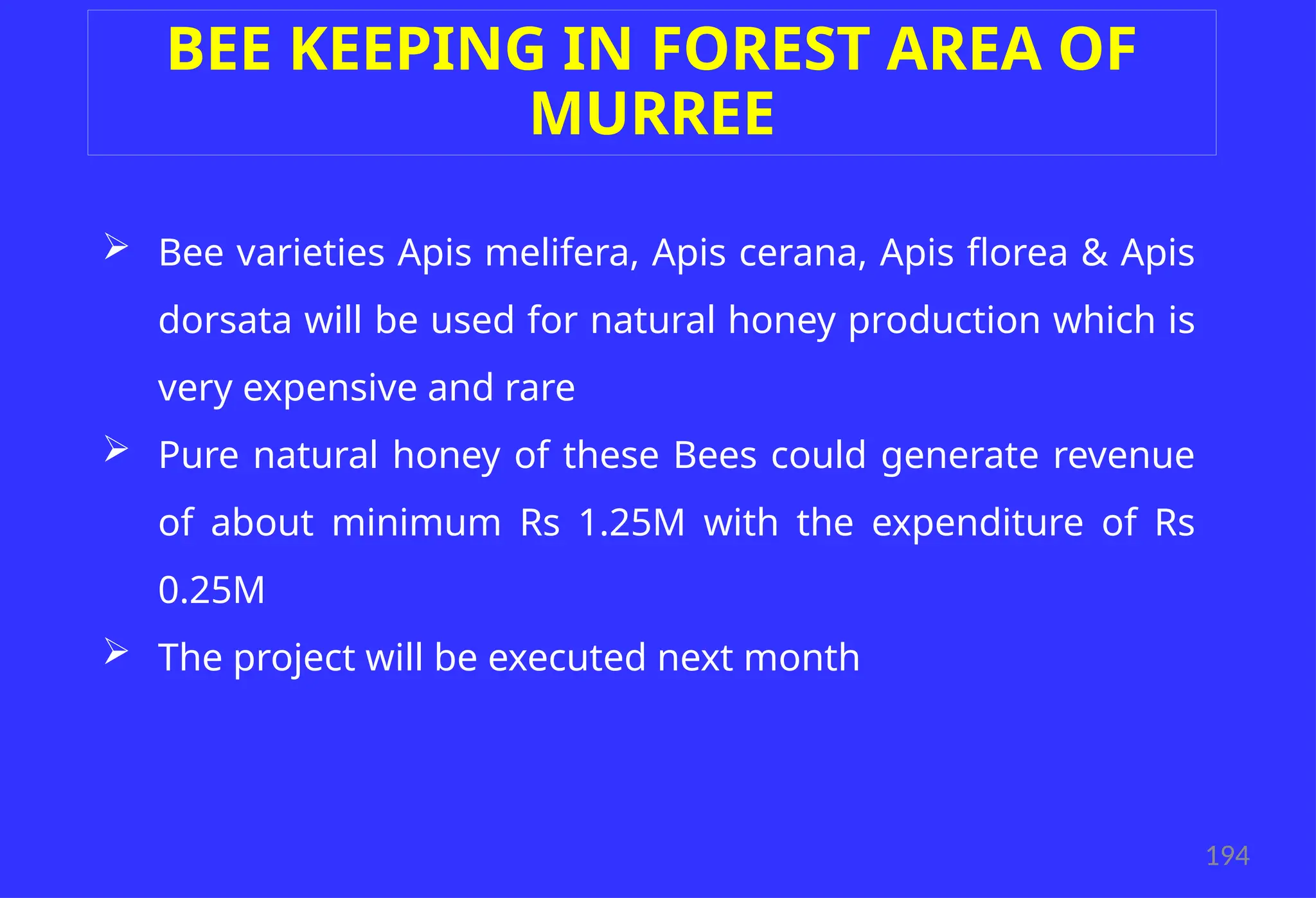 BEE KEEPING IN FOREST AREA OF MURREE

➢ Bee varieties Apis melifera, Apis cerana, Apis florea & Apis dorsata will be used for natural honey production which is very expensive and rare

➢ Pure natural honey of these Bees could generate revenue of about minimum Rs 1.25M with the expenditure of Rs 0.25M

➢ The project will be executed next month

194